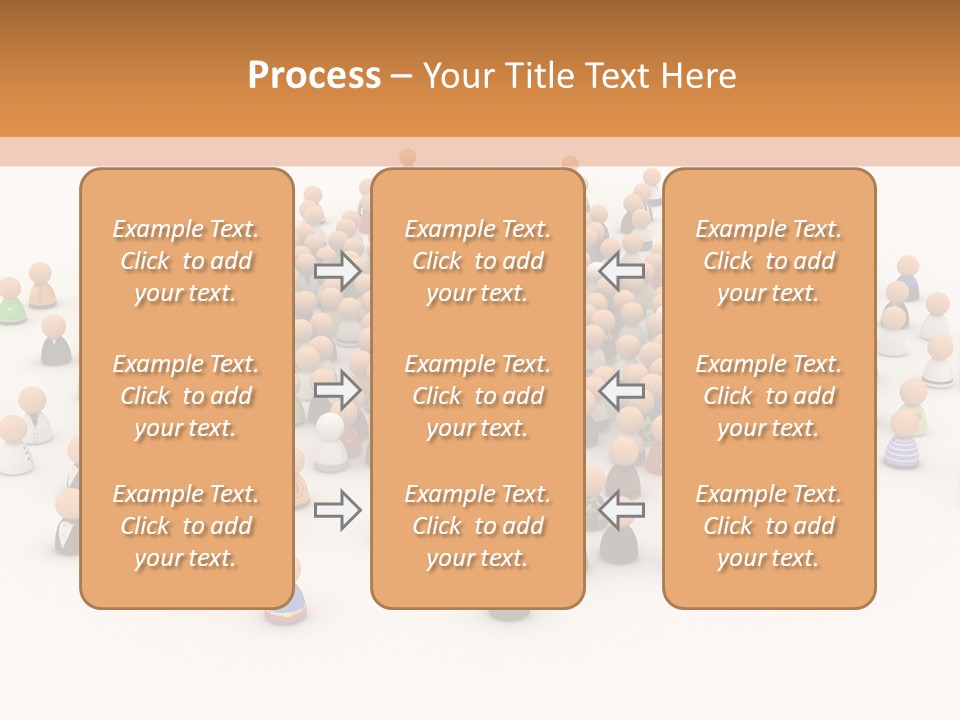 Process – Your Title Text Here

Example Text. Click to add your text.

Example Text. Click to add your text.

Example Text. Click to add your text.

Example Text. Click to add your text.

Example Text. Click to add your text.

Example Text. Click to add your text.

Example Text. Click to add your text.

Example Text. Click to add your text.

Example Text. Click to add your text.